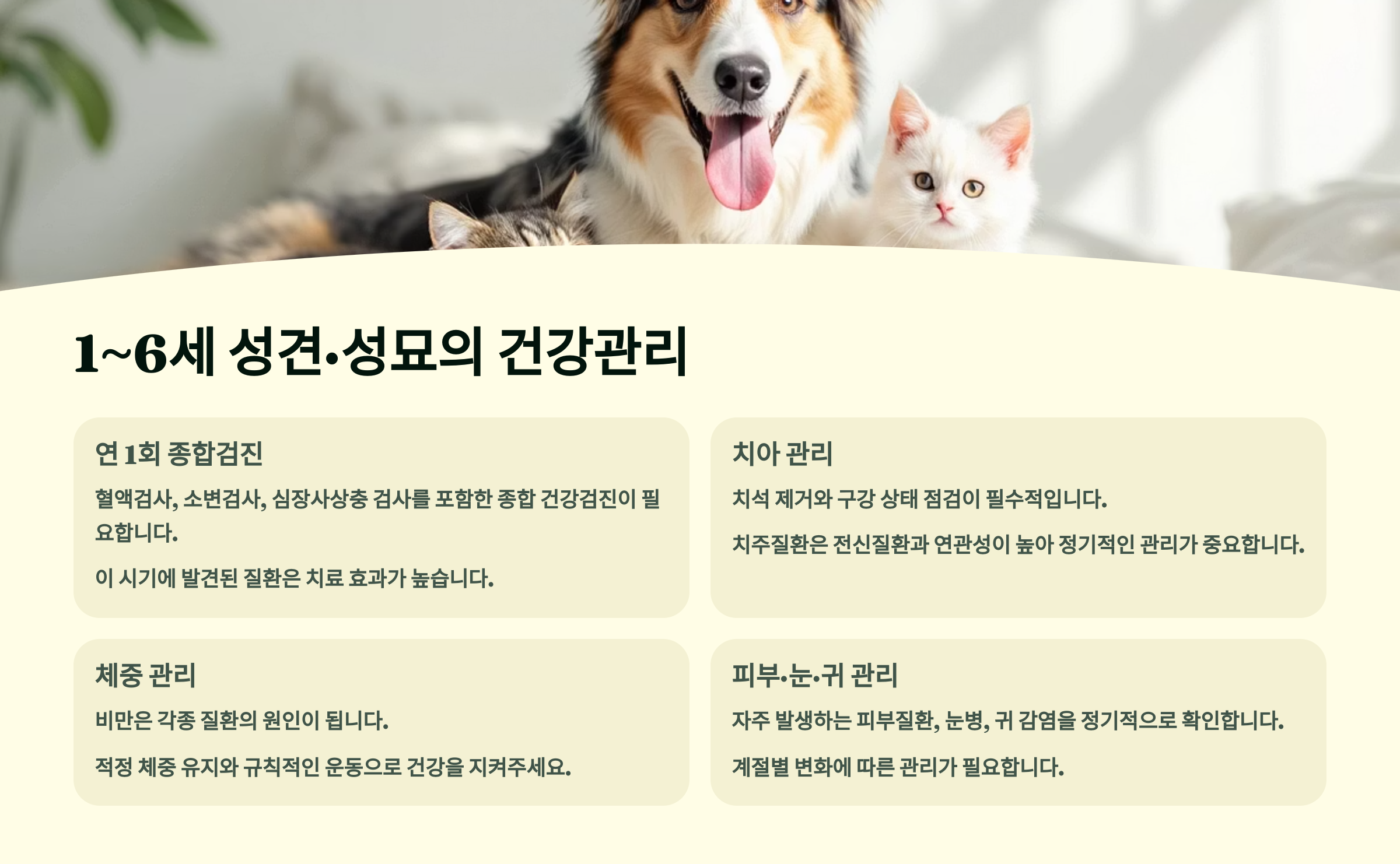 1~6세 성견·성묘의 건강관리

연 1회 종합검진

혈액검사, 소변검사, 심장사상충 검사를 포함한 종합 건강검진이 필요합니다.

이 시기에 발견된 질환은 치료 효과가 높습니다.

치아 관리

치석 제거와 구강 상태 점검이 필수적입니다.

치주질환은 전신질환과 연관성이 높아 정기적인 관리가 중요합니다.

체중 관리

비만은 각종 질환의 원인이 됩니다.

적정 체중 유지와 규칙적인 운동으로 건강을 지켜주세요.

피부·눈·귀 관리

자주 발생하는 피부질환, 눈병, 귀 감염을 정기적으로 확인합니다.

계절별 변화에 따른 관리가 필요합니다.